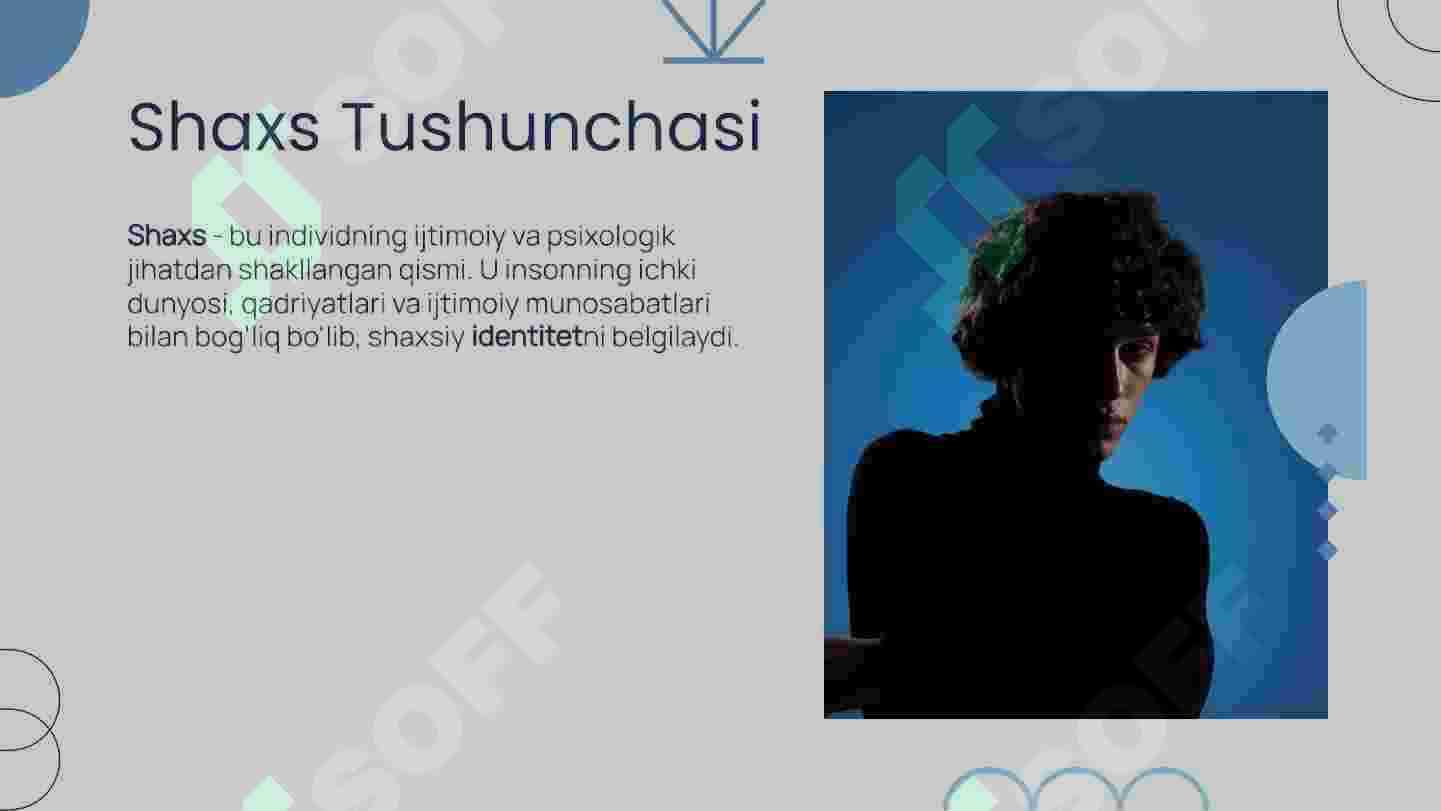 Shaxs Tushunchasi

Shaxs - bu individning ijtimoiy va psixologik jihatdan shakllangan qismi. U insonning ichki dunyosi, qadriyatlari va ijtimoiy munosabatlari bilan bog'liq bo'lib, shaxsiy identitetni belgilaydi.

SOFF SOFF SOFF SOFF